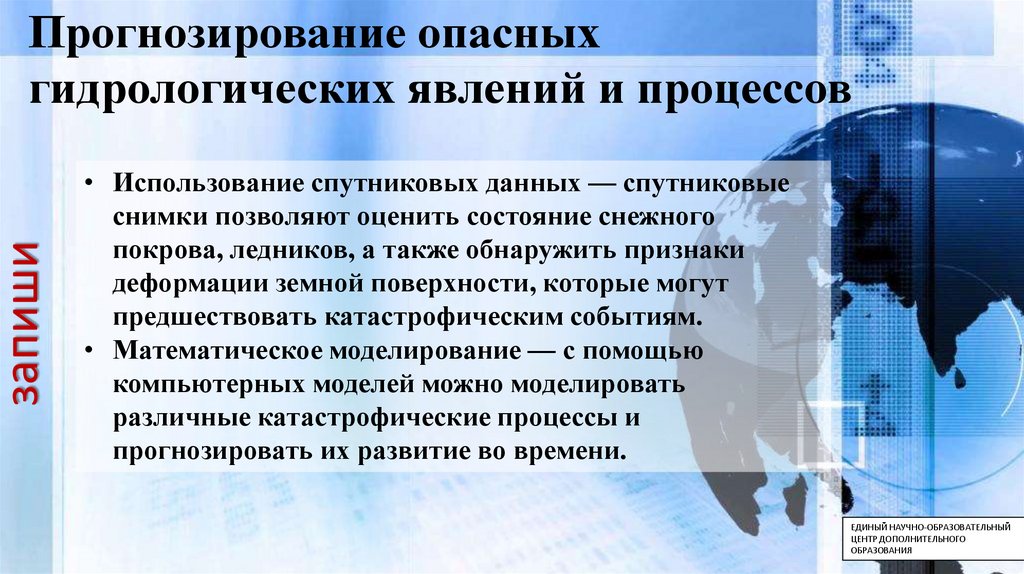 Прогнозирование опасных гидрологических явлений и процессов

запиши

• Использование спутниковых данных — спутниковые снимки позволяют оценить состояние снежного покрова, ледников, а также обнаружить признаки деформации земной поверхности, которые могут предшествовать катастрофическим событиям.
• Математическое моделирование — с помощью компьютерных моделей можно моделировать различные катастрофические процессы и прогнозировать их развитие во времени.

ЕДИНЫЙ НАУЧНО-ОБРАЗОВАТЕЛЬНЫЙ ЦЕНТР ДОПОЛНИТЕЛЬНОГО ОБРАЗОВАНИЯ